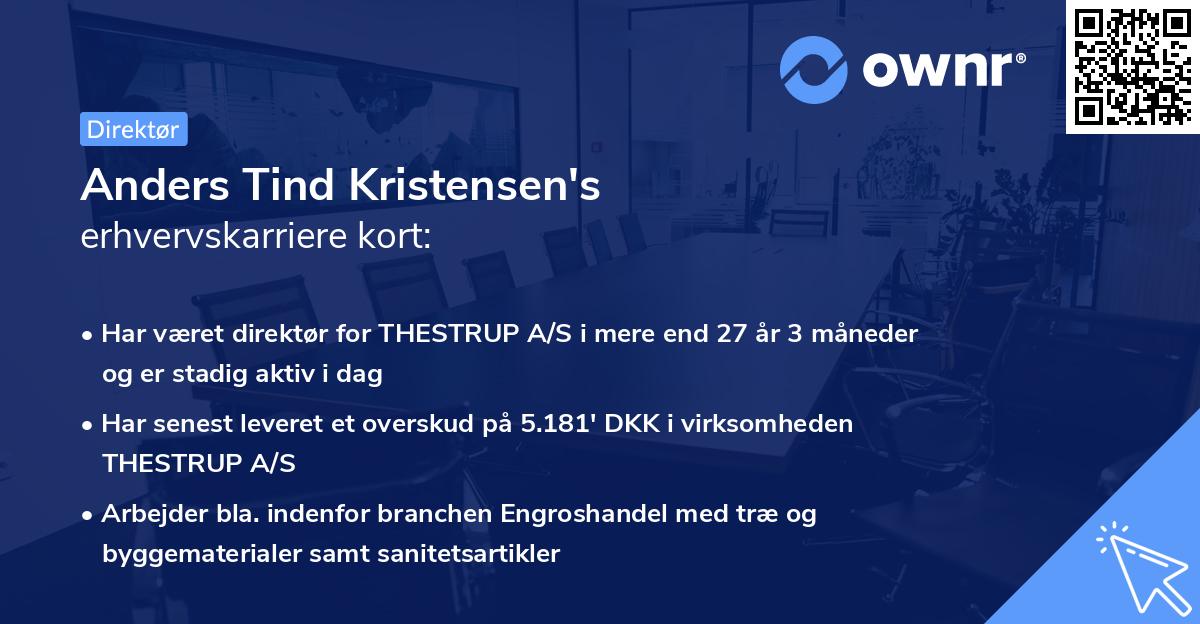 ownr®

Direktør

Anders Tind Kristensen's
erhvervskarriere kort:

• Har været direktør for THESTRUP A/S i mere end 27 år 3 måneder og er stadig aktiv i dag

• Har senest leveret et overskud på 5.181' DKK i virksomheden THESTRUP A/S

• Arbejder bla. indenfor branchen Engroshandel med træ og byggematerialer samt sanitetsartikler